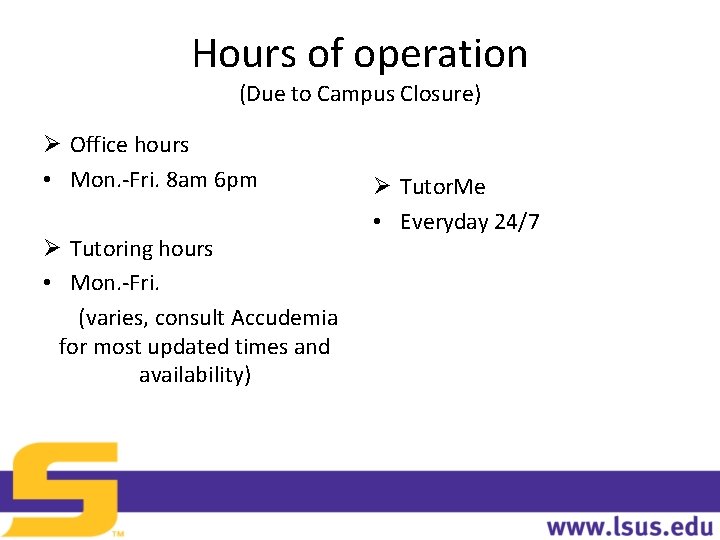 Hours of operation
(Due to Campus Closure)

➢ Office hours
• Mon.-Fri. 8am 6pm

➢ Tutoring hours
• Mon.-Fri.
(varies, consult Accudemia for most updated times and availability)

➢ TutorMe
• Everyday 24/7

S™

www.lsus.edu